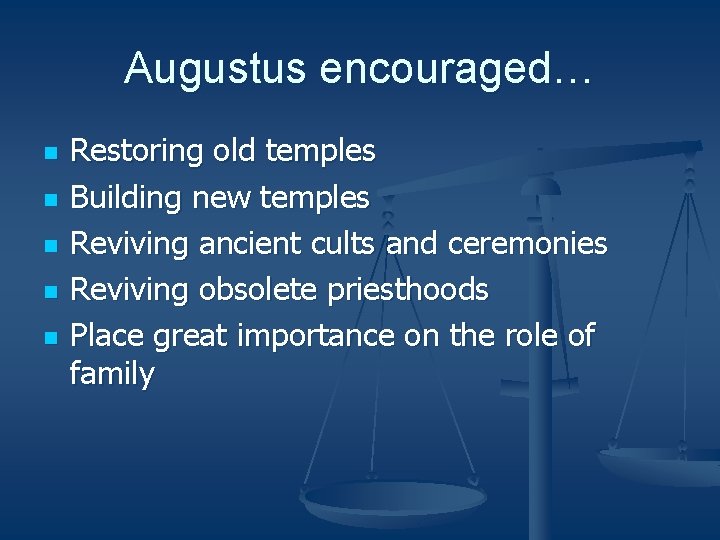 Augustus encouraged…

- Restoring old temples
- Building new temples
- Reviving ancient cults and ceremonies
- Reviving obsolete priesthoods
- Place great importance on the role of family